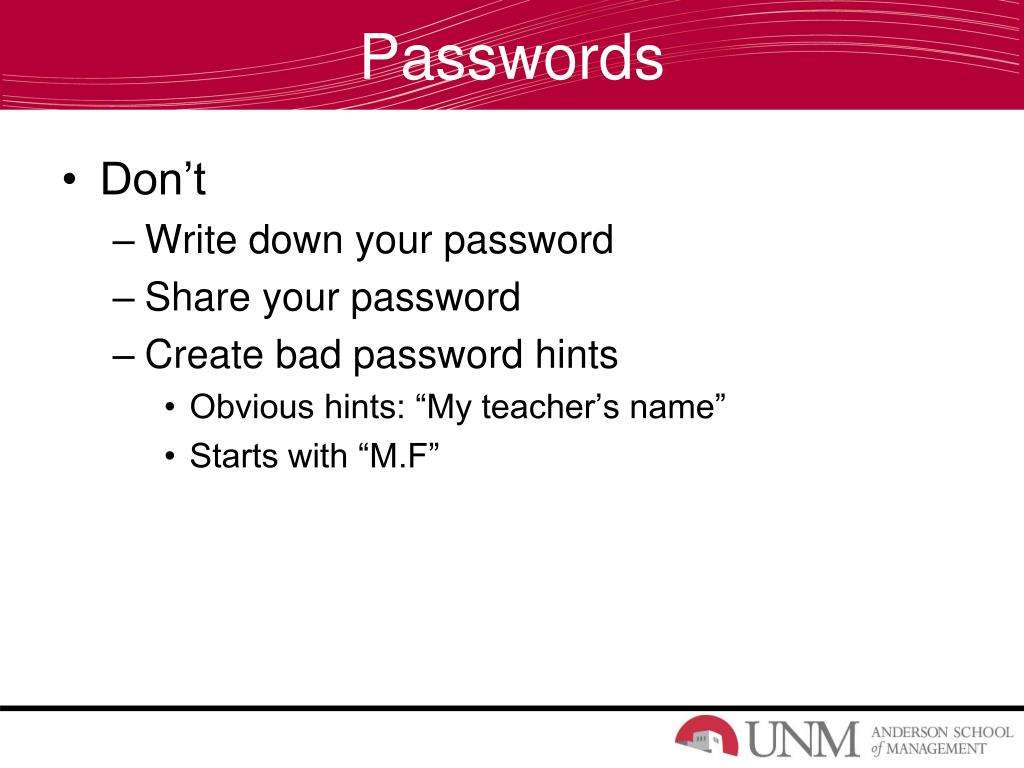 Passwords

• Don’t
– Write down your password
– Share your password
– Create bad password hints
• Obvious hints: “My teacher’s name”
• Starts with “M.F”

UNM ANDERSON SCHOOL of MANAGEMENT